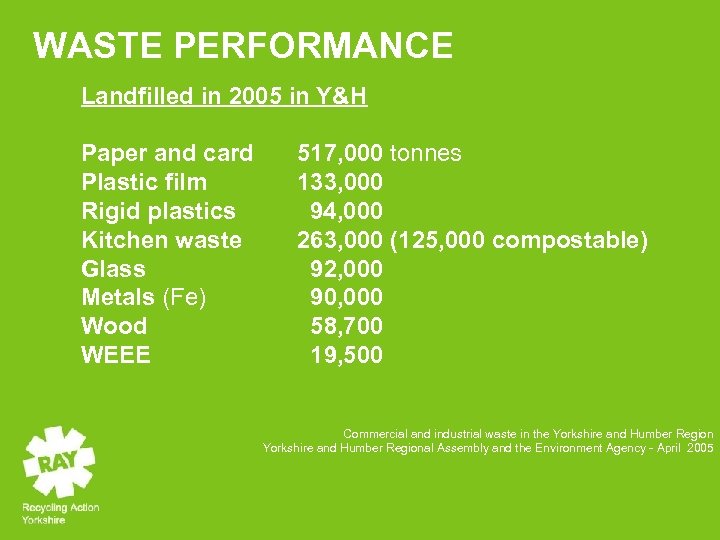 WASTE PERFORMANCE

Landfilled in 2005 in Y&H

| | |
|---|---|
| Paper and card | 517,000 tonnes |
| Plastic film | 133,000 |
| Rigid plastics | 94,000 |
| Kitchen waste | 263,000 (125,000 compostable) |
| Glass | 92,000 |
| Metals (Fe) | 90,000 |
| Wood | 58,700 |
| WEEE | 19,500 |

Commercial and industrial waste in the Yorkshire and Humber Region
Yorkshire and Humber Regional Assembly and the Environment Agency - April 2005

RAY
Recycling Action Yorkshire